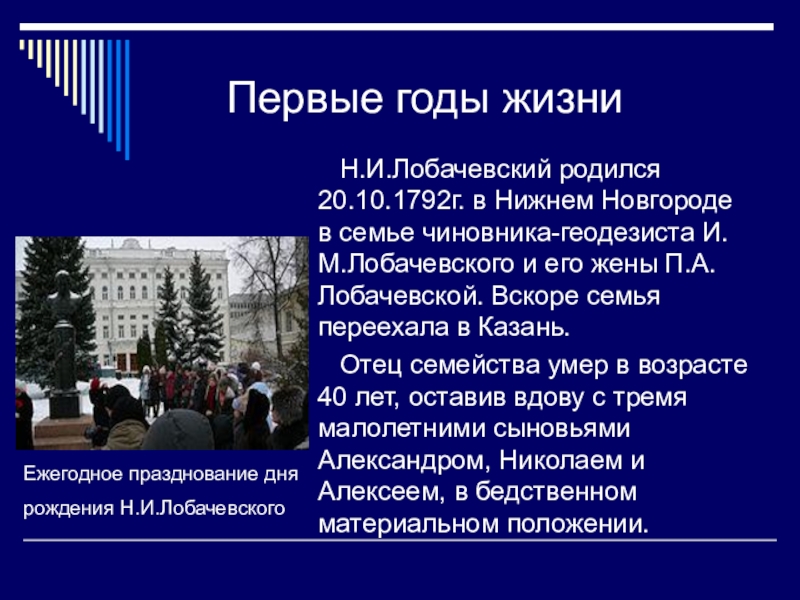 Первые годы жизни

Н.И.Лобачевский родился 20.10.1792г. в Нижнем Новгороде в семье чиновника-геодезиста И. М.Лобачевского и его жены П.А. Лобачевской. Вскоре семья переехала в Казань.

Отец семейства умер в возрасте 40 лет, оставив вдову с тремя малолетними сыновьями Александром, Николаем и Алексеем, в бедственном материальном положении.

Ежегодное празднование дня рождения Н.И.Лобачевского